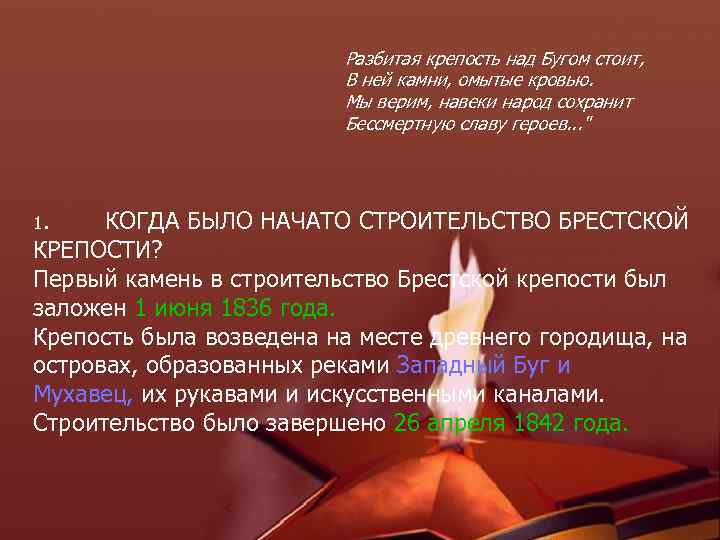 Разбитая крепость над Бугом стоит,
В ней камни, омытые кровью.
Мы верим, навеки народ сохранит
Бессмертную славу героев..."

1. КОГДА БЫЛО НАЧАТО СТРОИТЕЛЬСТВО БРЕСТСКОЙ КРЕПОСТИ?
Первый камень в строительство Брестской крепости был заложен 1 июня 1836 года.
Крепость была возведена на месте древнего городища, на островах, образованных реками Западный Буг и Мухавец, их рукавами и искусственными каналами.
Строительство было завершено 26 апреля 1842 года.